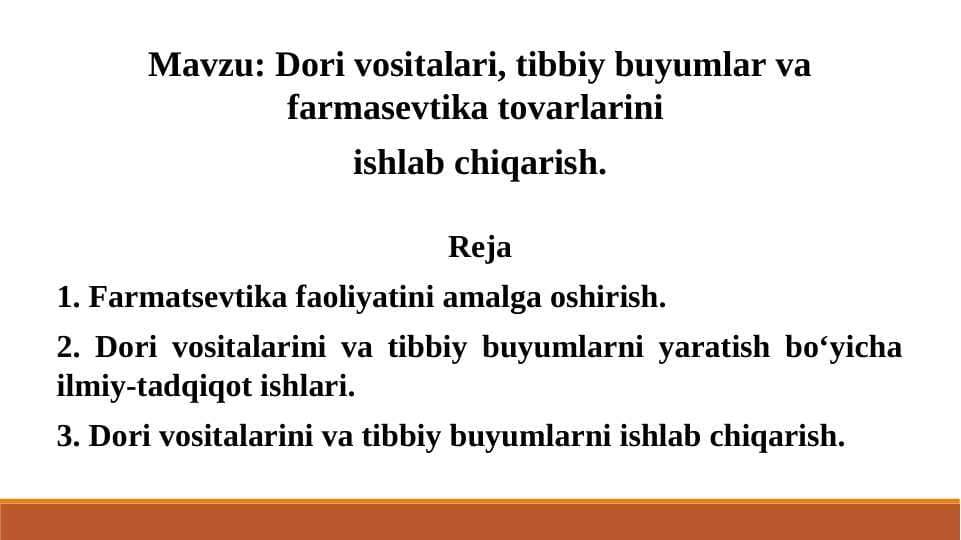 Mavzu: Dori vositalari, tibbiy buyumlar va farmasevtika tovarlarini

ishlab chiqarish.

Reja

1. Farmatsevtika faoliyatini amalga oshirish.

2. Dori vositalarini va tibbiy buyumlarni yaratish bo‘yicha ilmiy-tadqiqot ishlari.

3. Dori vositalarini va tibbiy buyumlarni ishlab chiqarish.